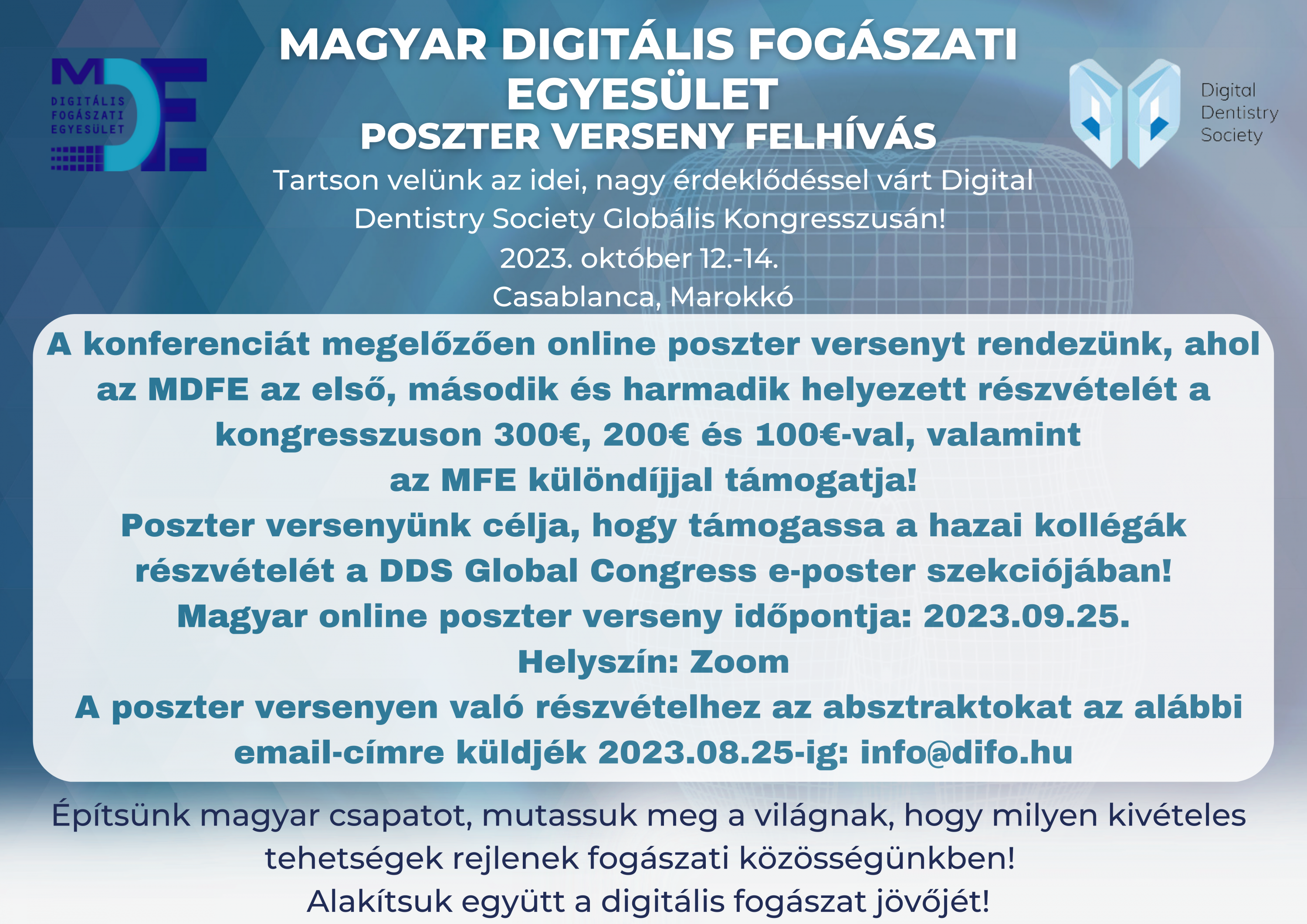 MDFE
DIGITÁLIS FOGÁSZATI EGYESÜLET

MAGYAR DIGITÁLIS FOGÁSZATI EGYESÜLET
POSZTER VERSENY FELHÍVÁS

Digital Dentistry Society

Tartson velünk az idei, nagy érdeklődéssel várt Digital Dentistry Society Globális Kongresszusán!
2023. október 12.-14.
Casablanca, Marokkó

A konferenciát megelőzően online poszter versenyt rendezünk, ahol az MDFE az első, második és harmadik helyezett részvételét a kongresszuson 300€, 200€ és 100€-val, valamint az MFE különdíjjal támogatja!
Poszter versenyünk célja, hogy támogassa a hazai kollégák részvételét a DDS Global Congress e-poster szekciójában!
Magyar online poszter verseny időpontja: 2023.09.25.
Helyszín: Zoom
A poszter versenyen való részvételhez az absztraktokat az alábbi email-címre küldjék 2023.08.25-ig: info@difo.hu

Építsünk magyar csapatot, mutassuk meg a világnak, hogy milyen kivételes tehetségek rejlenek fogászati közösségünkben!
Alakítsuk együtt a digitális fogászat jövőjét!